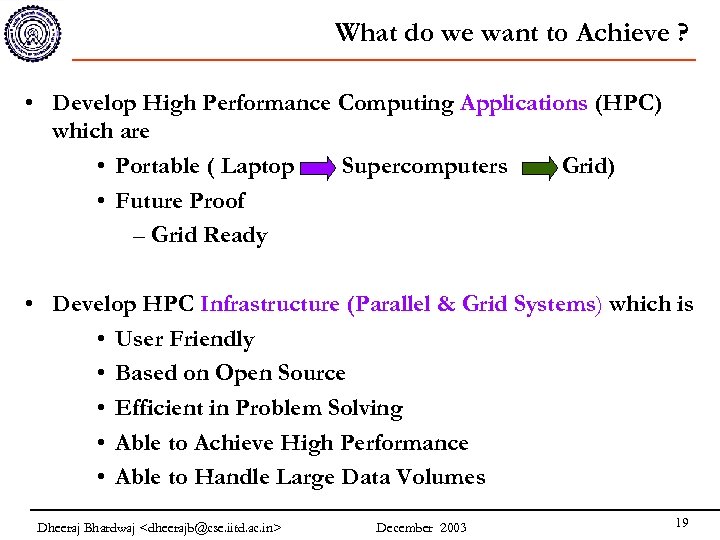 What do we want to Achieve ?

• Develop High Performance Computing Applications (HPC) which are

• Portable ( Laptop Supercomputers Grid)

• Future Proof

– Grid Ready

• Develop HPC Infrastructure (Parallel & Grid Systems) which is

• User Friendly

• Based on Open Source

• Efficient in Problem Solving

• Able to Achieve High Performance

• Able to Handle Large Data Volumes

Dheeraj Bhardwaj <dheerajb@cse.iitd.ac.in> December 2003 19